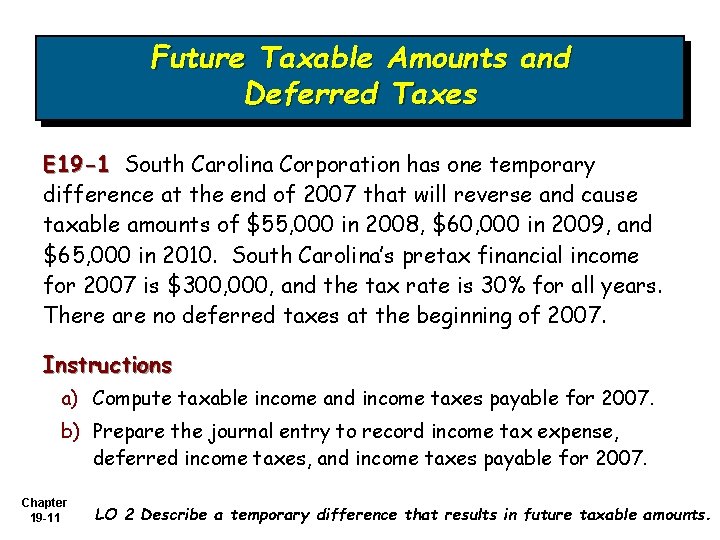 Future Taxable Amounts and Deferred Taxes

E19-1 South Carolina Corporation has one temporary difference at the end of 2007 that will reverse and cause taxable amounts of \$55,000 in 2008, \$60,000 in 2009, and \$65,000 in 2010. South Carolina's pretax financial income for 2007 is \$300,000, and the tax rate is 30% for all years. There are no deferred taxes at the beginning of 2007.

Instructions

a) Compute taxable income and income taxes payable for 2007.

b) Prepare the journal entry to record income tax expense, deferred income taxes, and income taxes payable for 2007.

Chapter 19-11

LO 2 Describe a temporary difference that results in future taxable amounts.